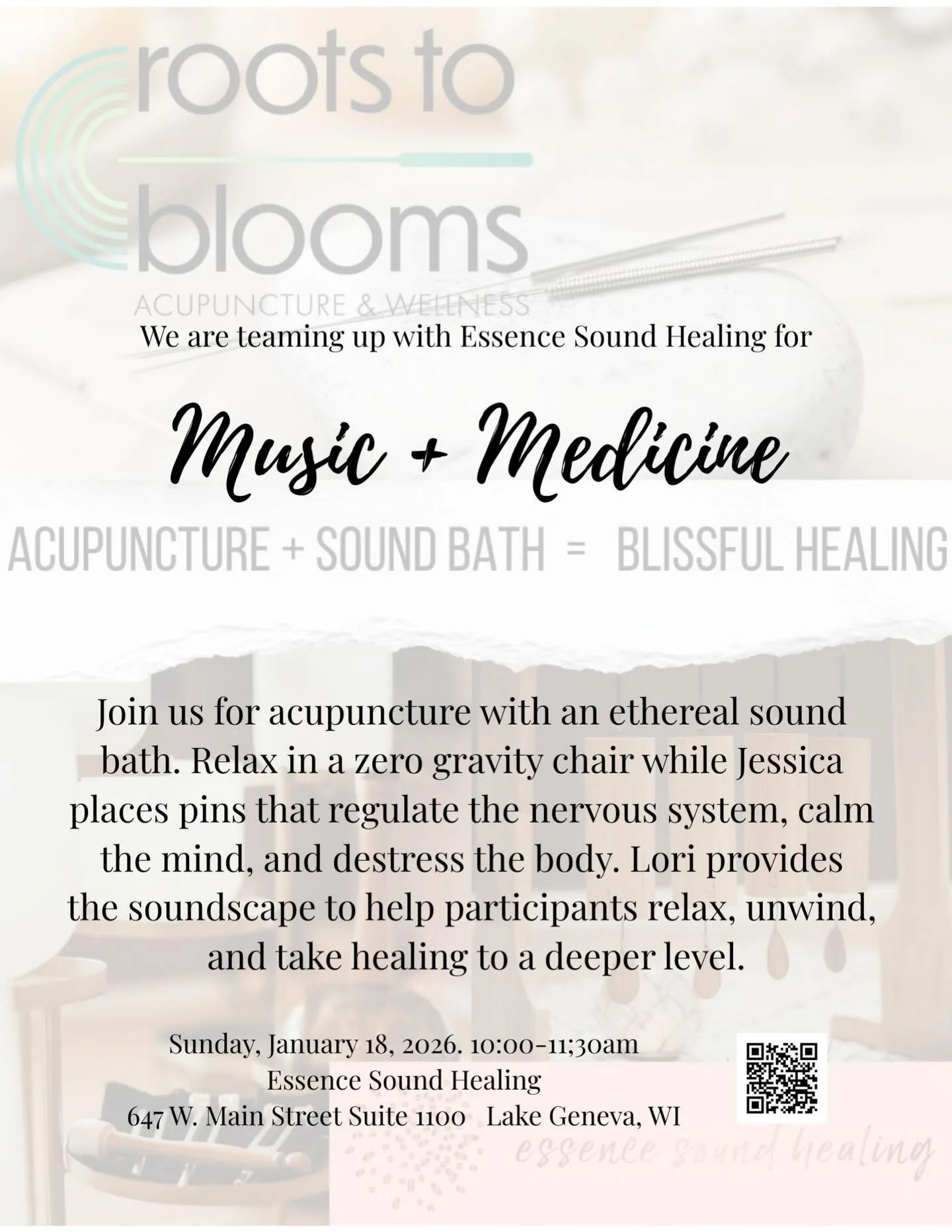 roots to blooms
ACUPUNCTURE & WELLNESS

We are teaming up with Essence Sound Healing for

Music + Medicine

ACUPUNCTURE + SOUND BATH = BLISSFUL HEALING

Join us for acupuncture with an ethereal sound bath. Relax in a zero gravity chair while Jessica places pins that regulate the nervous system, calm the mind, and destress the body. Lori provides the soundscape to help participants relax, unwind, and take healing to a deeper level.

Sunday, January 18, 2026. 10:00-11;30am
Essence Sound Healing
647 W. Main Street Suite 1100 Lake Geneva, WI

essence sound healing